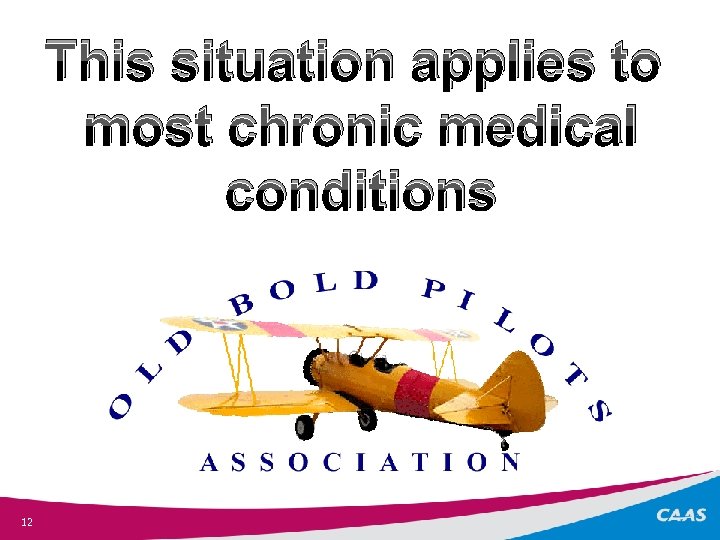 This situation applies to most chronic medical conditions

OLD BOLD PILOTS

ASSOCIATION

12

CAAS